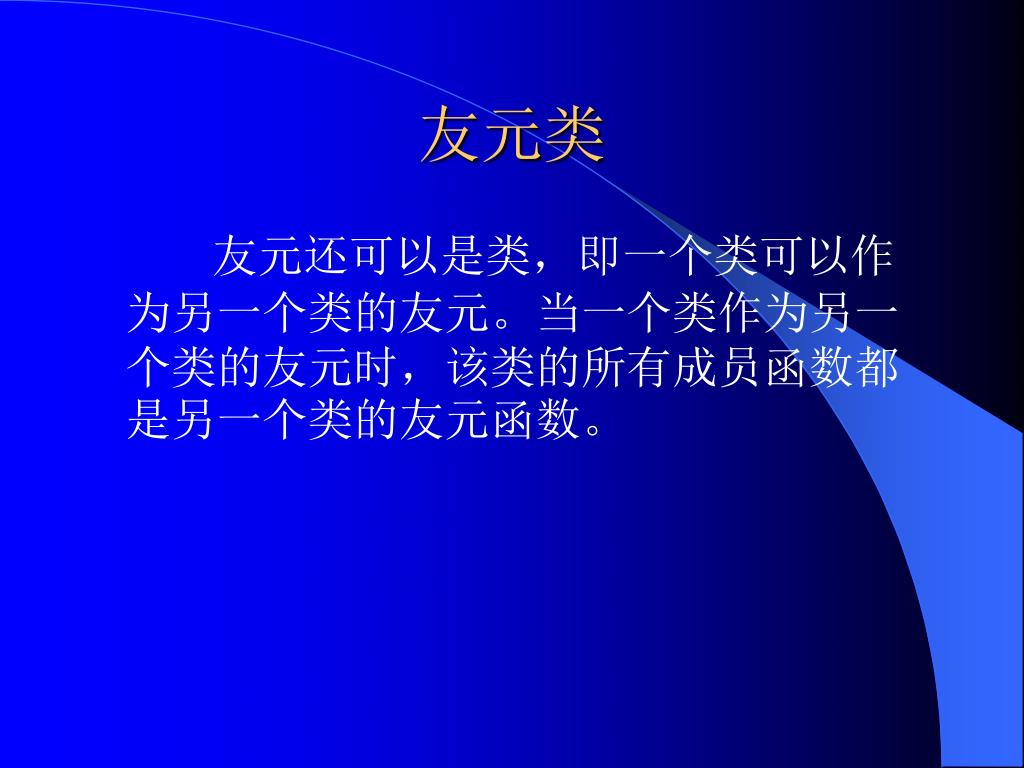 友元类

友元还可以是类，即一个类可以作为另一个类的友元。当一个类作为另一个类的友元时，该类的所有成员函数都是另一个类的友元函数。